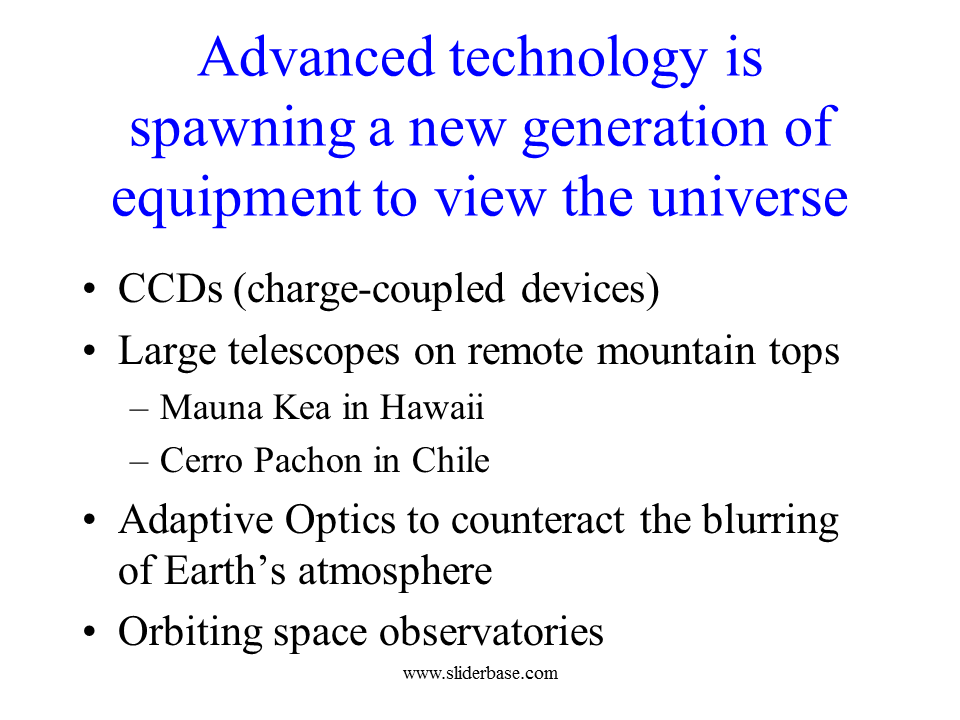 Advanced technology is spawning a new generation of equipment to view the universe

• CCDs (charge-coupled devices)
• Large telescopes on remote mountain tops
  – Mauna Kea in Hawaii
  – Cerro Pachon in Chile
• Adaptive Optics to counteract the blurring of Earth’s atmosphere
• Orbiting space observatories

www.sliderbase.com